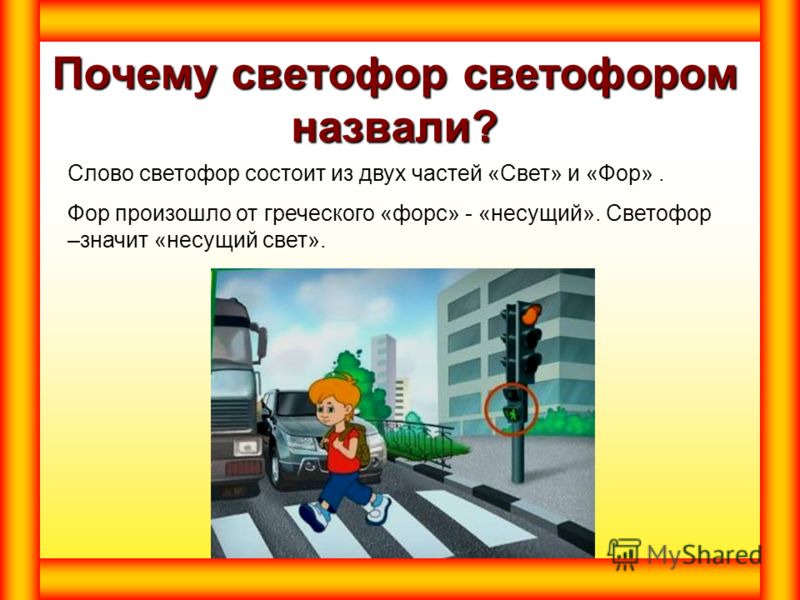 Почему светофор светофором назвали?

Слово светофор состоит из двух частей «Свет» и «Фор» .

Фор произошло от греческого «форс» - «несущий». Светофор –значит «несущий свет».

MyShared